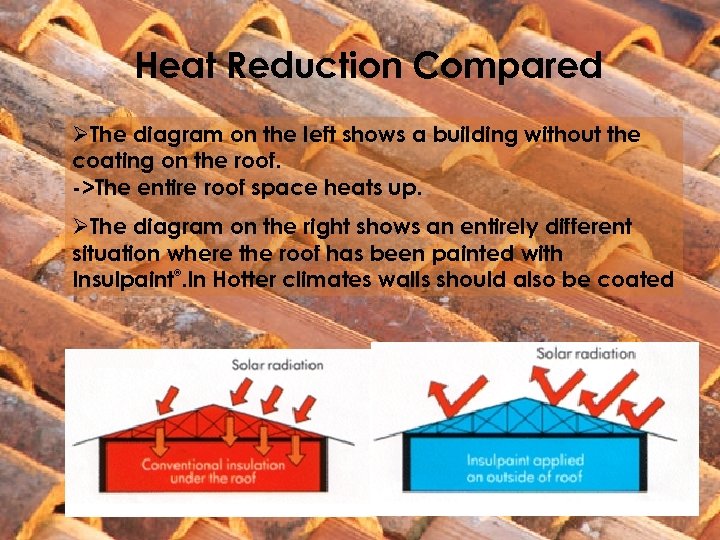 Heat Reduction Compared

➢The diagram on the left shows a building without the coating on the roof.
->The entire roof space heats up.

➢The diagram on the right shows an entirely different situation where the roof has been painted with Insulpaint®.In Hotter climates walls should also be coated

Solar radiation

Conventional insulation under the roof

Solar radiation

Insulpaint applied on outside of roof